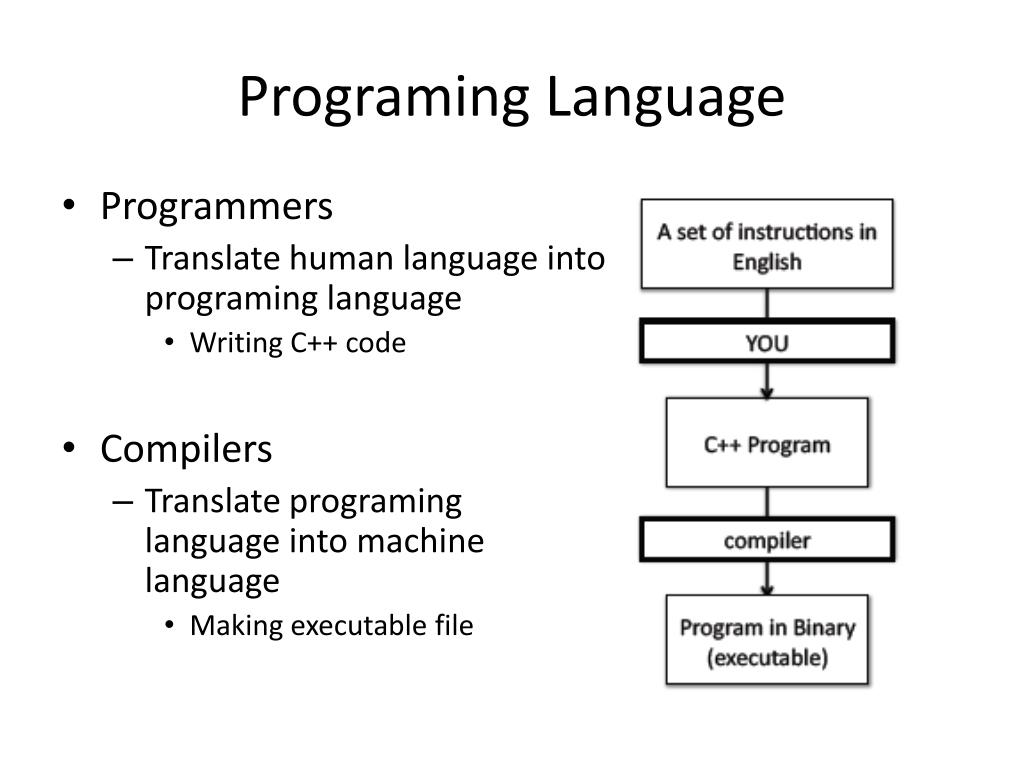 Programing Language

• Programmers
– Translate human language into programing language
• Writing C++ code

• Compilers
– Translate programing language into machine language
• Making executable file

A set of instructions in English

YOU

C++ Program

compiler

Program in Binary (executable)